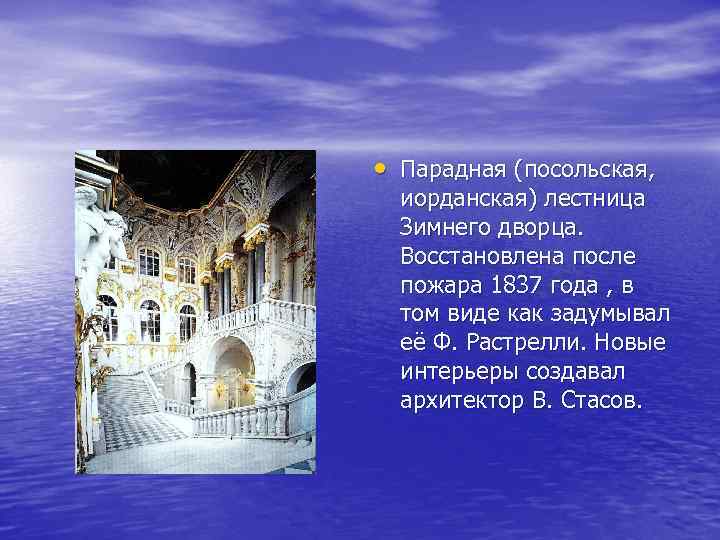 • Парадная (посольская, иорданская) лестница Зимнего дворца. Восстановлена после пожара 1837 года , в том виде как задумывал её Ф. Растрелли. Новые интерьеры создавал архитектор В. Стасов.